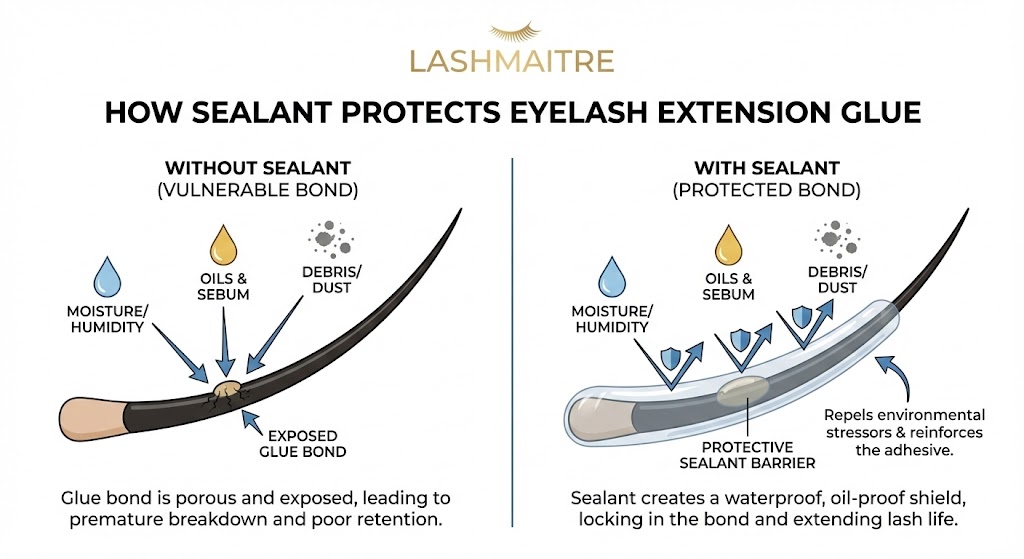 LASHMAITRE

HOW SEALANT PROTECTS EYELASH EXTENSION GLUE

WITHOUT SEALANT
(VULNERABLE BOND)

MOISTURE/
HUMIDITY

OILS &
SEBUM

DEBRIS/
DUST

EXPOSED
GLUE BOND

Glue bond is porous and exposed, leading to premature breakdown and poor retention.

WITH SEALANT
(PROTECTED BOND)

MOISTURE/
HUMIDITY

OILS &
SEBUM

DEBRIS/
DUST

PROTECTIVE
SEALANT BARRIER

Repels environmental stressors & reinforces the adhesive.

Sealant creates a waterproof, oil-proof shield, locking in the bond and extending lash life.